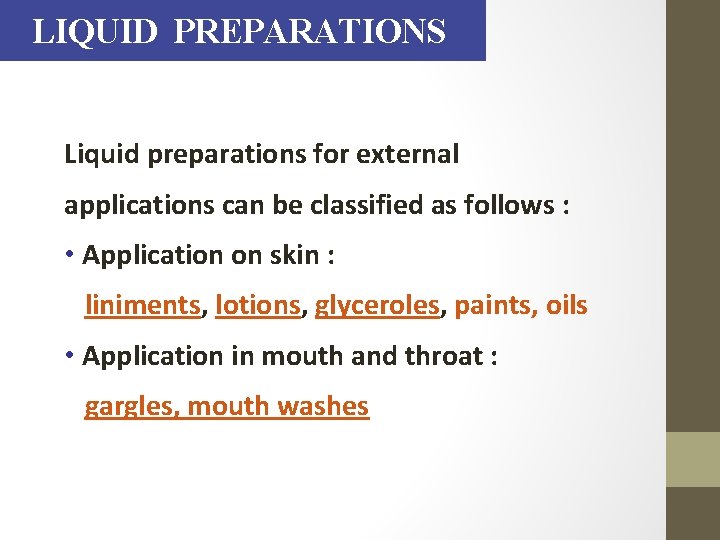 LIQUID PREPARATIONS

Liquid preparations for external applications can be classified as follows :

• Application on skin :
liniments, lotions, glyceroles, paints, oils

• Application in mouth and throat :
gargles, mouth washes